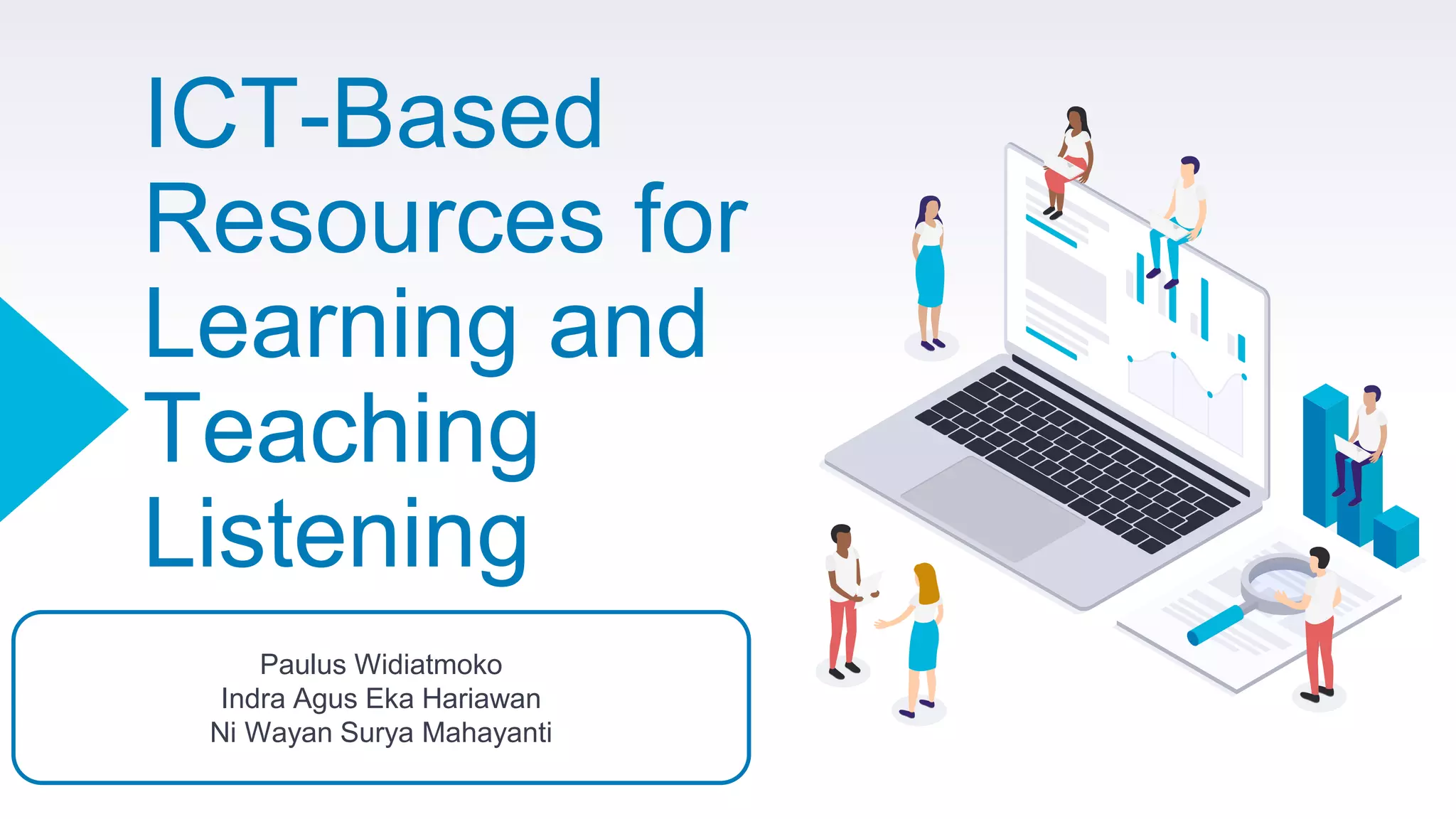 ICT-Based Resources for Learning and Teaching Listening

Paulus Widiatmoko
Indra Agus Eka Hariawan
Ni Wayan Surya Mahayanti